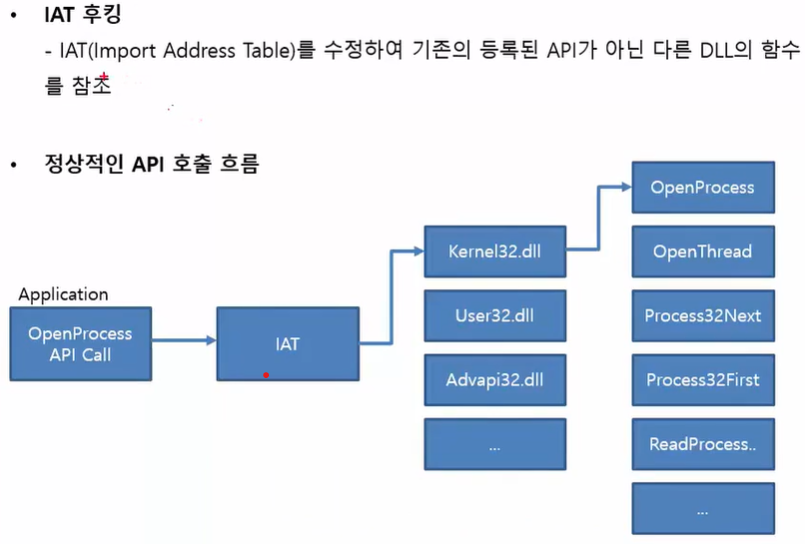 • IAT 후킹

- IAT(Import Address Table)를 수정하여 기존의 등록된 API가 아닌 다른 DLL의 함수를 참조

• 정상적인 API 호출 흐름

Application

OpenProcess API Call

IAT

Kernel32.dll

User32.dll

Advapi32.dll

...

OpenProcess

OpenThread

Process32Next

Process32First

ReadProcess..

...